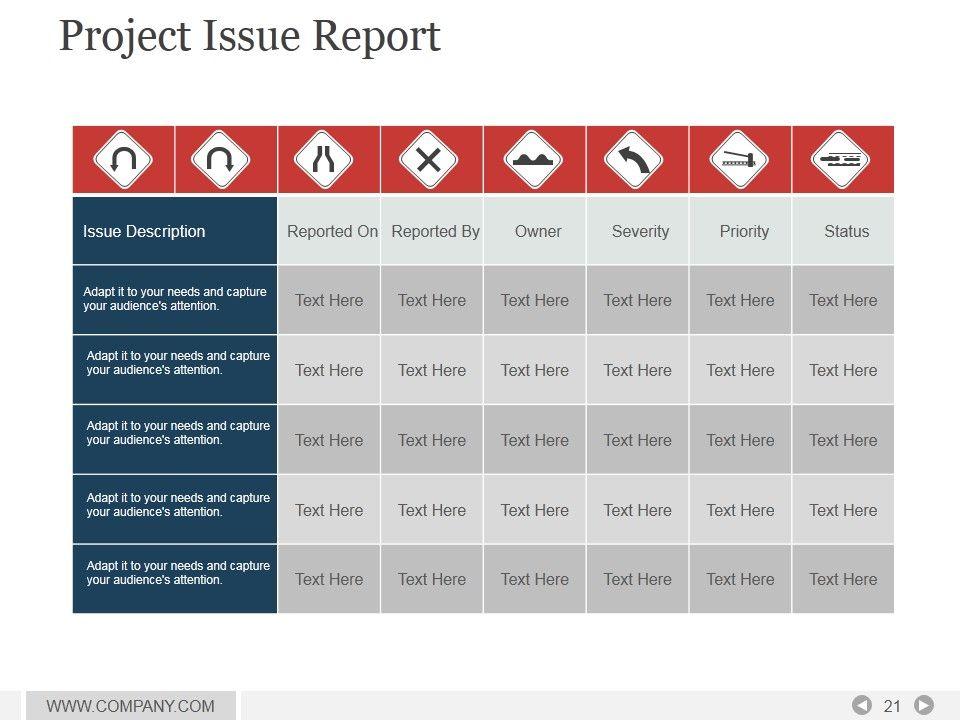 Project Issue Report

| Issue Description | Reported On | Reported By | Owner | Severity | Priority | Status |
|---|---|---|---|---|---|---|
| Adapt it to your needs and capture your audience's attention. | Text Here | Text Here | Text Here | Text Here | Text Here | Text Here |
| Adapt it to your needs and capture your audience's attention. | Text Here | Text Here | Text Here | Text Here | Text Here | Text Here |
| Adapt it to your needs and capture your audience's attention. | Text Here | Text Here | Text Here | Text Here | Text Here | Text Here |
| Adapt it to your needs and capture your audience's attention. | Text Here | Text Here | Text Here | Text Here | Text Here | Text Here |
| Adapt it to your needs and capture your audience's attention. | Text Here | Text Here | Text Here | Text Here | Text Here | Text Here |

WWW.COMPANY.COM

21